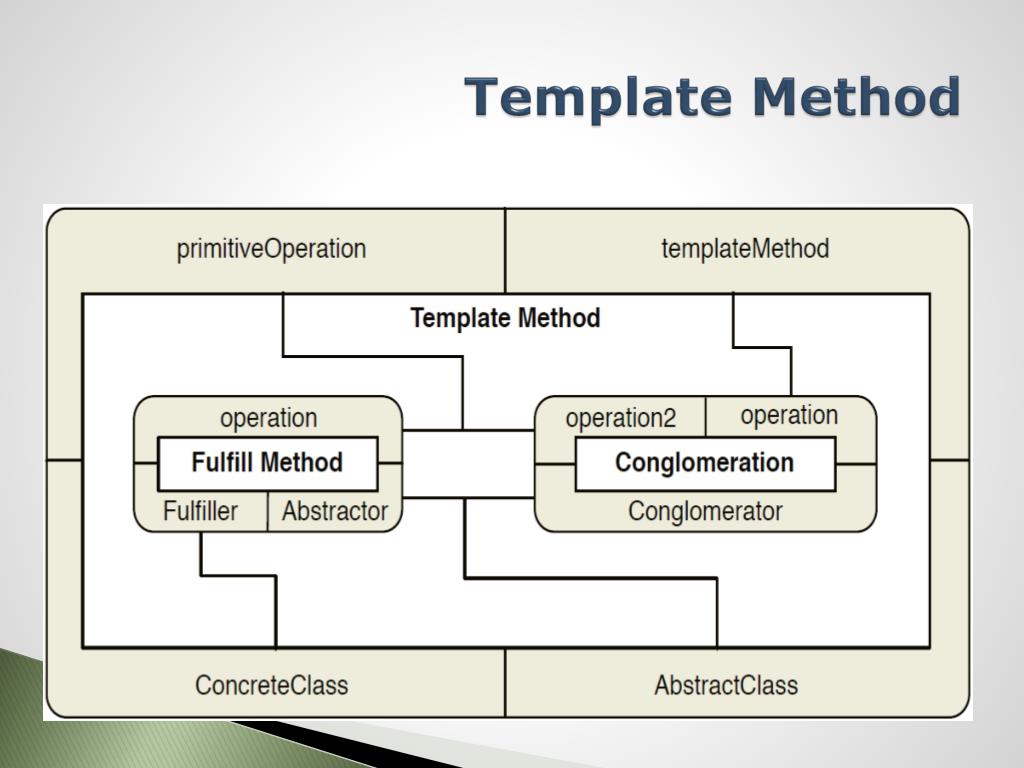 Template Method

primitiveOperation

templateMethod

Template Method

operation

Fulfill Method

Fulfiller

Abstractor

operation2

operation

Conglomeration

Conglomerator

ConcreteClass

AbstractClass